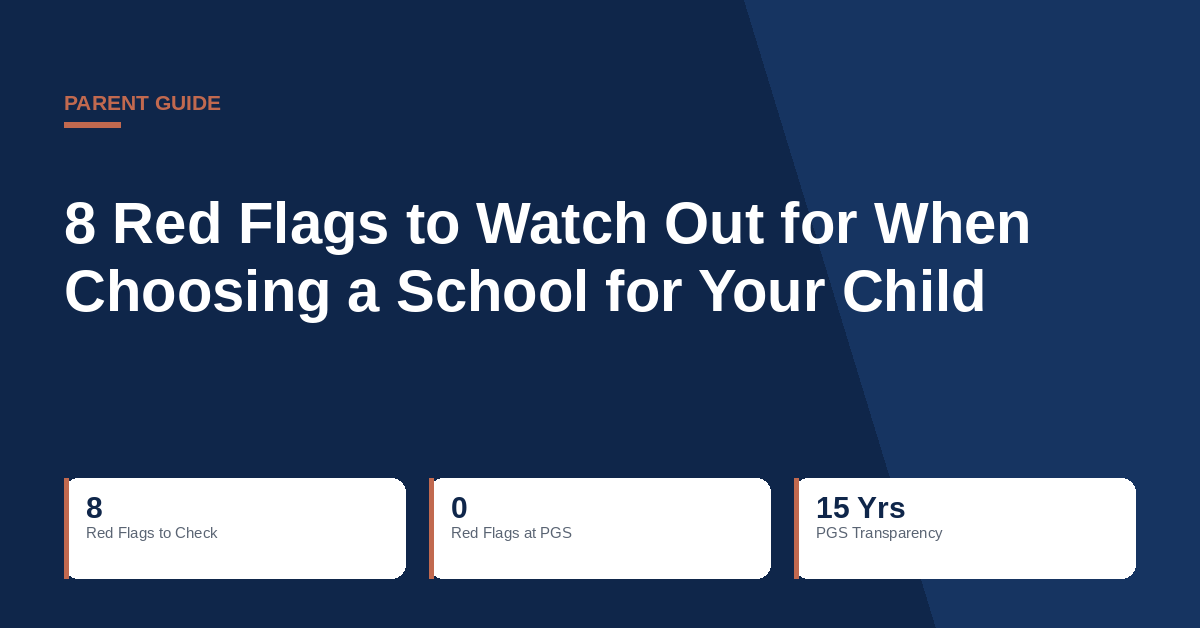 PARENT GUIDE

8 Red Flags to Watch Out for When Choosing a School for Your Child

8
Red Flags to Check

0
Red Flags at PGS

15 Yrs
PGS Transparency